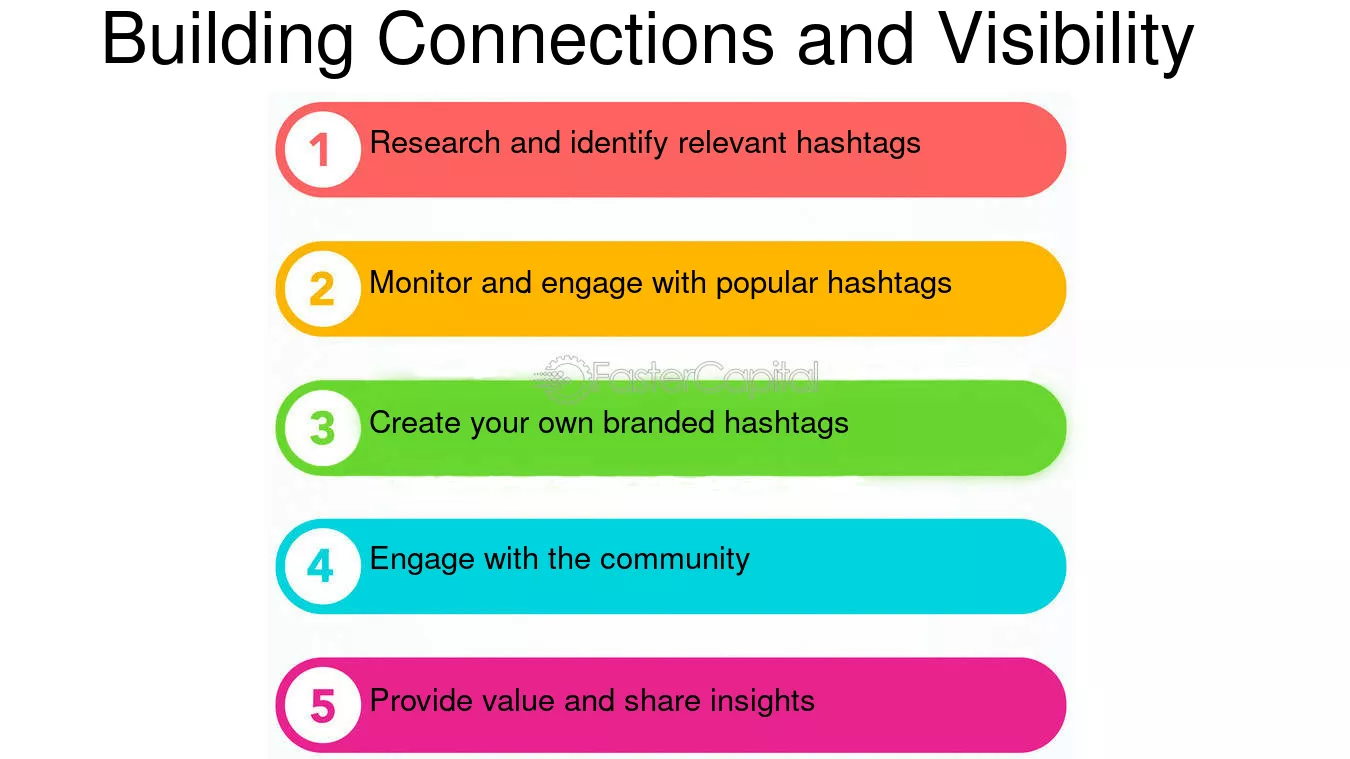 Building Connections and Visibility

1 Research and identify relevant hashtags

2 Monitor and engage with popular hashtags

3 Create your own branded hashtags

4 Engage with the community

5 Provide value and share insights

FasterCapital